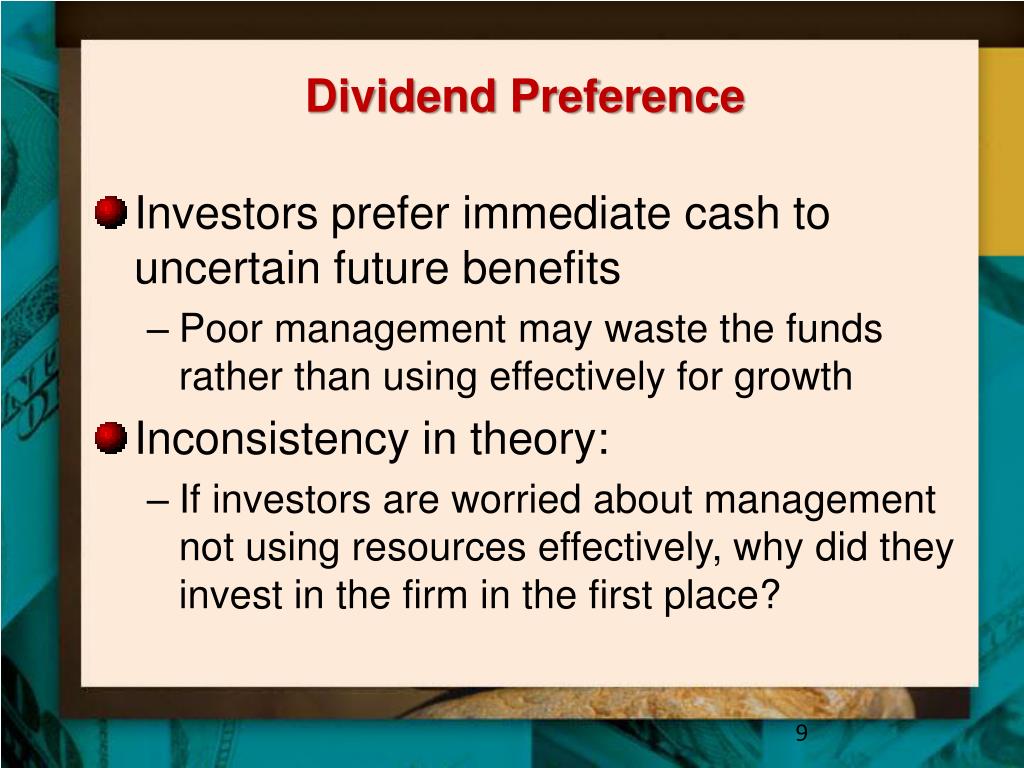 Dividend Preference

Investors prefer immediate cash to uncertain future benefits

– Poor management may waste the funds rather than using effectively for growth

Inconsistency in theory:

– If investors are worried about management not using resources effectively, why did they invest in the firm in the first place?

9